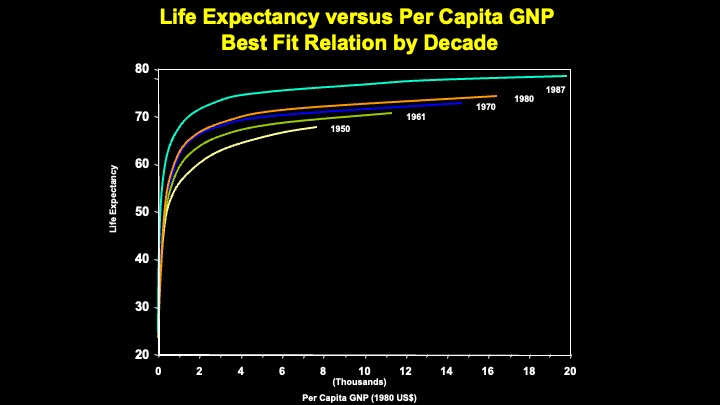 Life Expectancy versus Per Capita GNP
Best Fit Relation by Decade

80
70
60
50
40
30
20

Life Expectancy

1987
1980
1970
1961
1950

0 2 4 6 8 10 12 14 16 18 20
(Thousands)
Per Capita GNP (1980 US$)